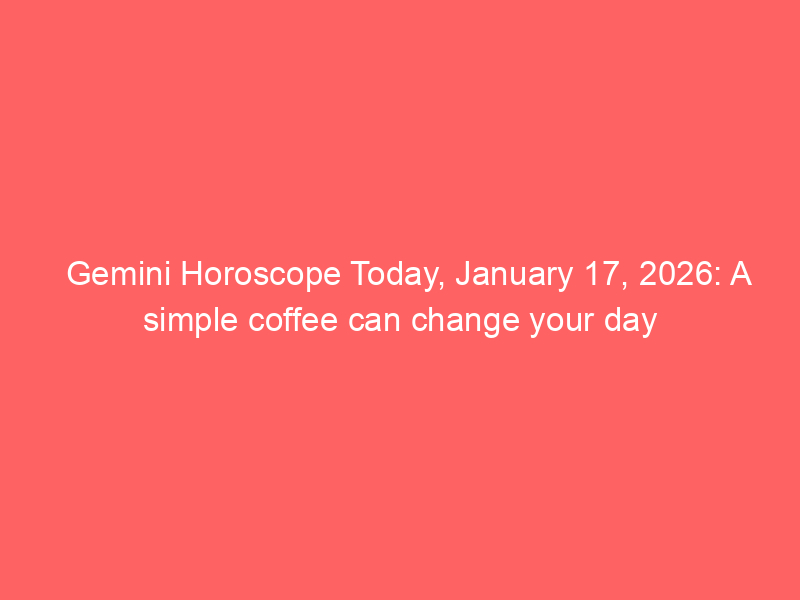 Gemini Horoscope Today, January 17, 2026: A simple coffee can change your day